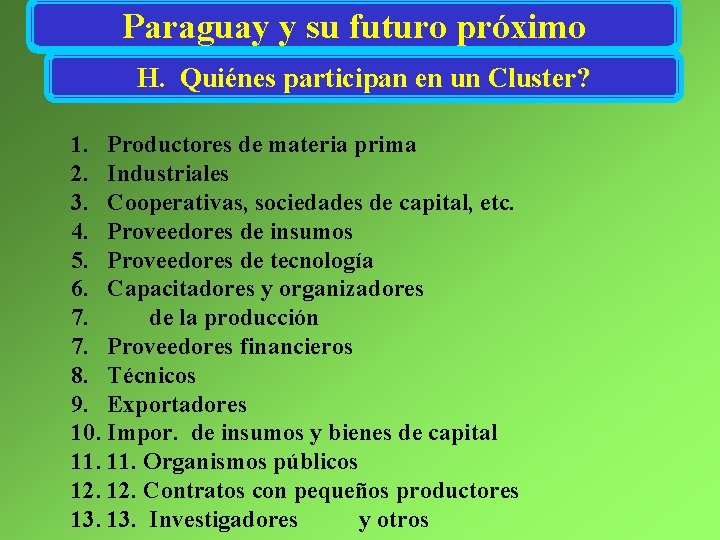 Paraguay y su futuro próximo

H. Quiénes participan en un Cluster?

1. Productores de materia prima
2. Industriales
3. Cooperativas, sociedades de capital, etc.
4. Proveedores de insumos
5. Proveedores de tecnología
6. Capacitadores y organizadores
7. de la producción
7. Proveedores financieros
8. Técnicos
9. Exportadores
10. Impor. de insumos y bienes de capital
11. 11. Organismos públicos
12. 12. Contratos con pequeños productores
13. 13. Investigadores y otros